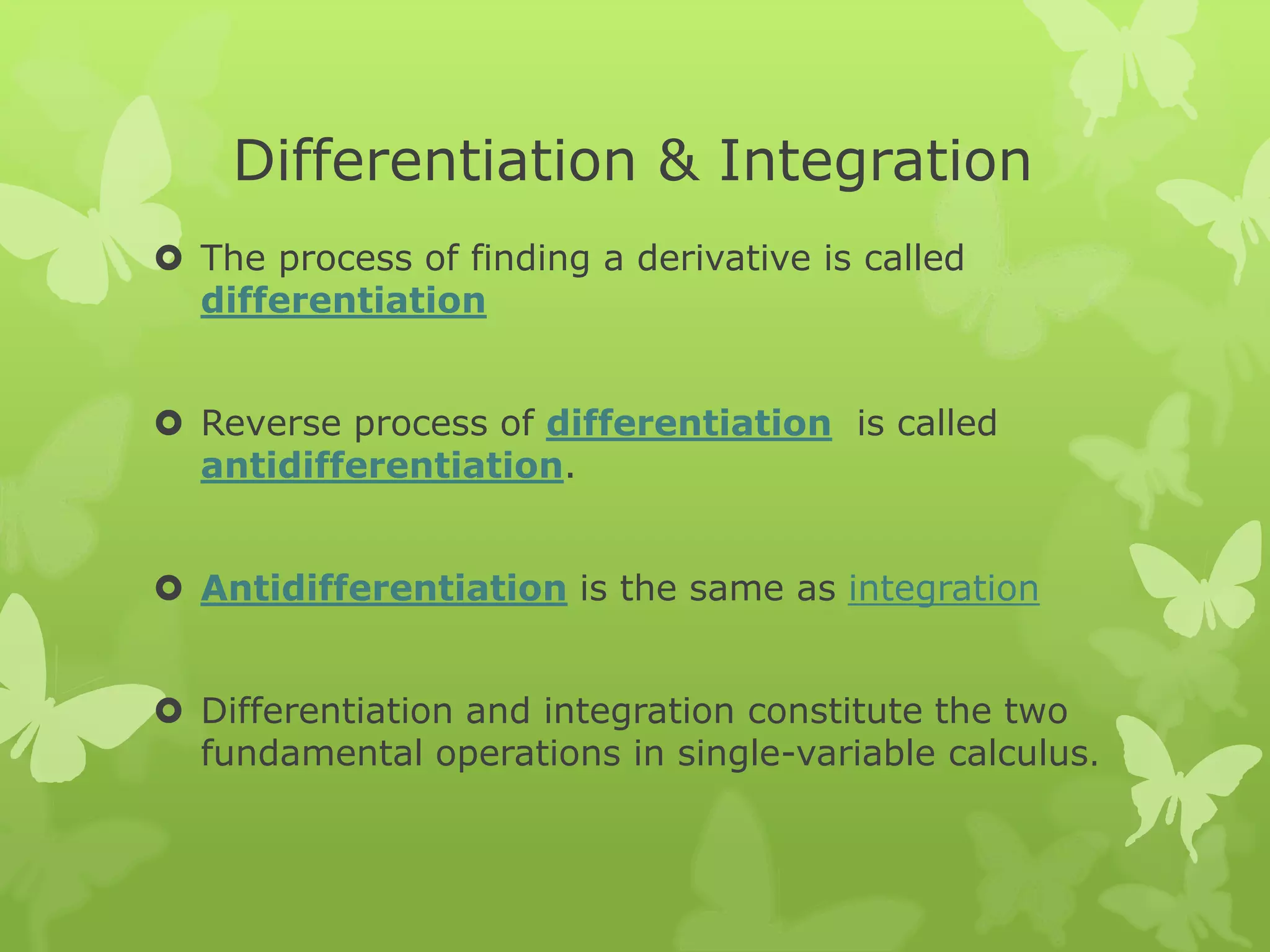 Differentiation & Integration

The process of finding a derivative is called differentiation

Reverse process of differentiation is called antidifferentiation.

Antidifferentiation is the same as integration

Differentiation and integration constitute the two fundamental operations in single-variable calculus.